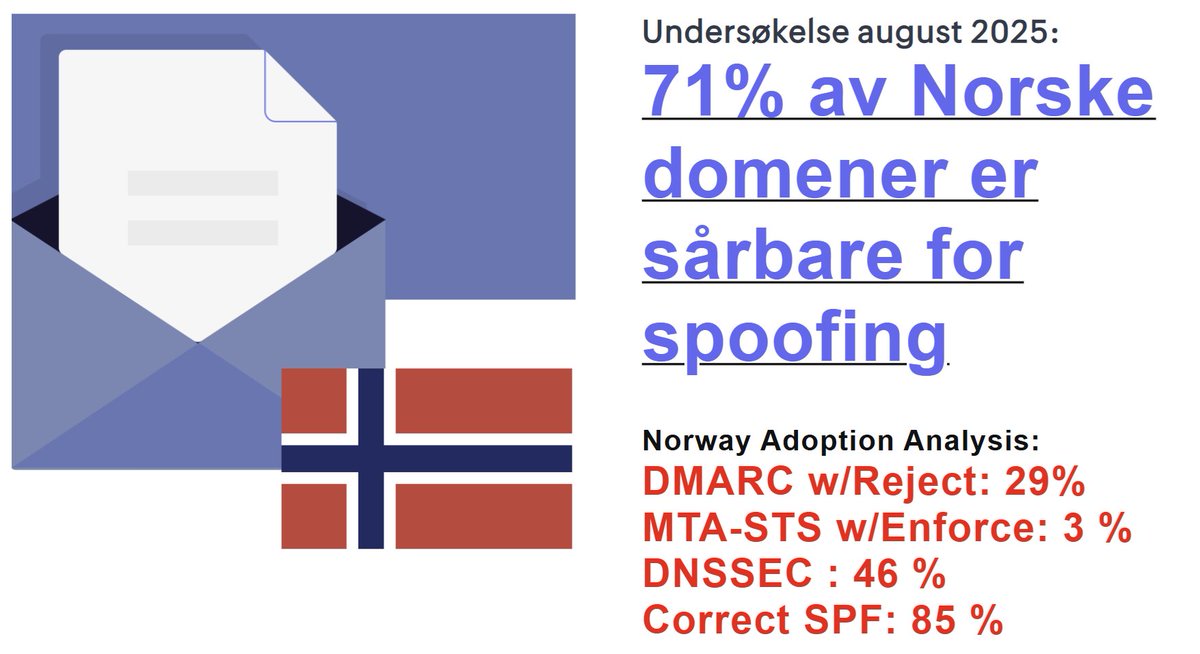 Undersøkelse august 2025:

71% av Norske domener er sårbare for spoofing.

Norway Adoption Analysis:
DMARC w/Reject: 29%
MTA-STS w/Enforce: 3 %
DNSSEC : 46 %
Correct SPF: 85 %